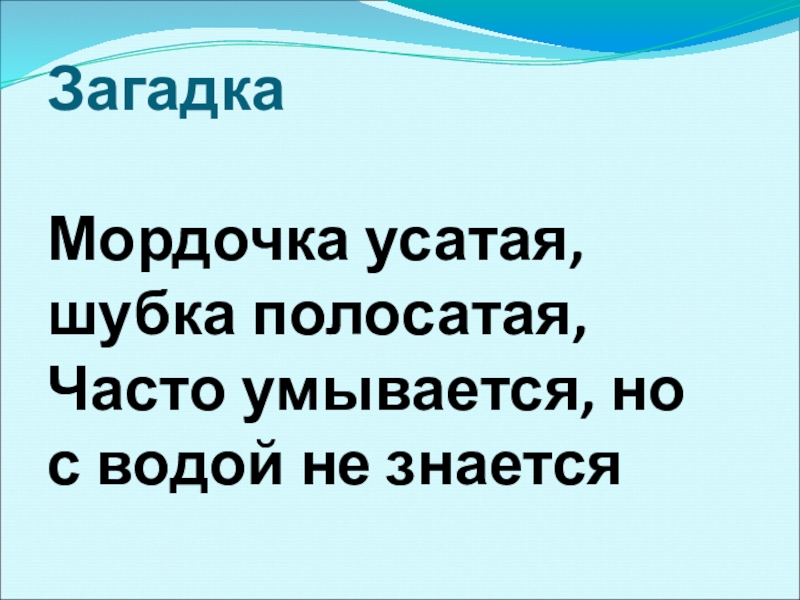 Загадка

Мордочка усатая, шубка полосатая, Часто умывается, но с водой не знается